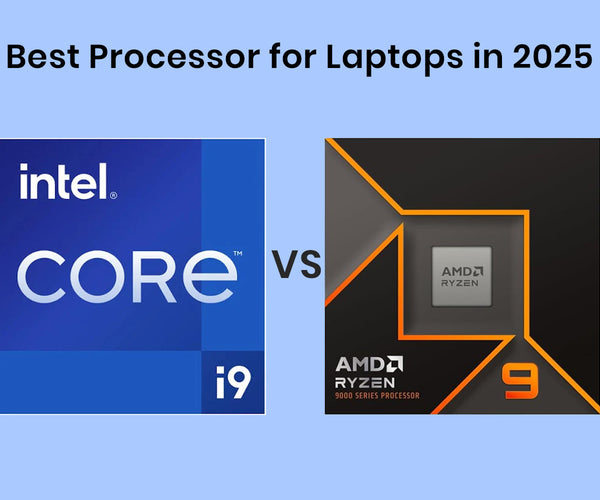 Best Processor for Laptops in 2025

intel®
CORE™
i9

VS

AMD
RYZEN

AMD
RYZEN
9000 SERIES PROCESSOR
9